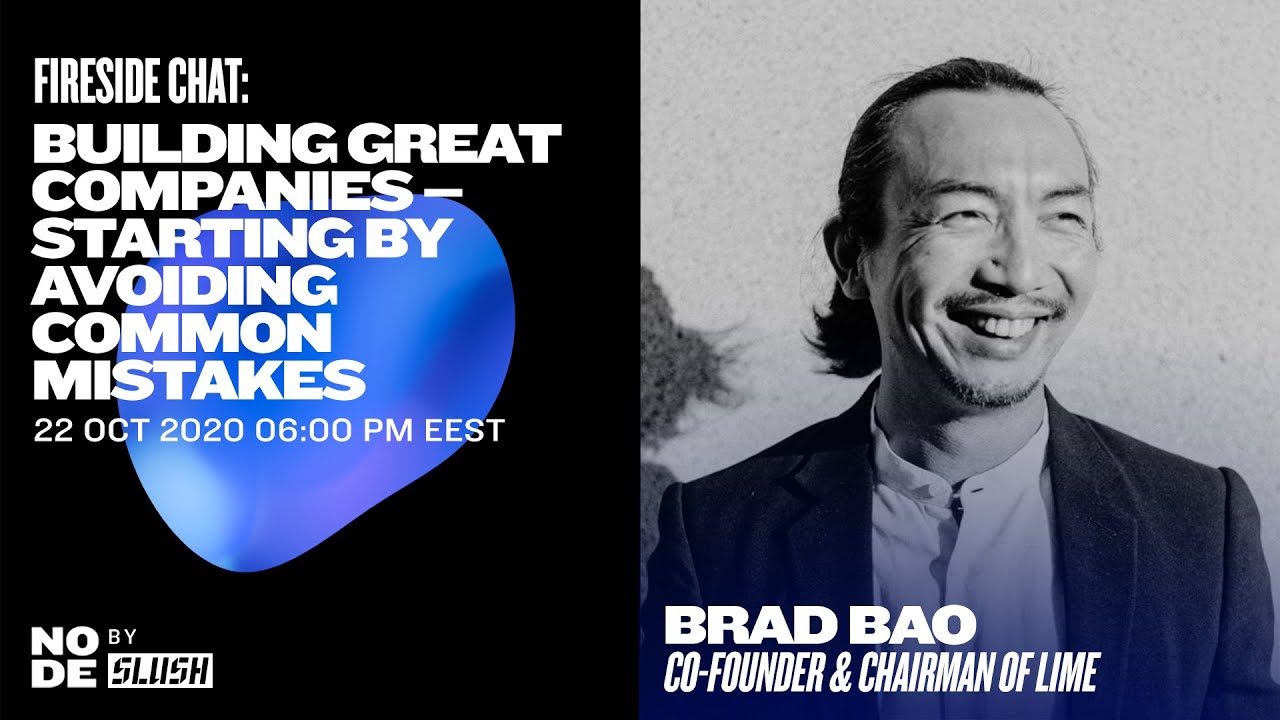 FIRESIDE CHAT:
BUILDING GREAT COMPANIES – STARTING BY AVOIDING COMMON MISTAKES
22 OCT 2020 06:00 PM EEST

NO DE BY SLUSH

BRAD BAO
CO-FOUNDER & CHAIRMAN OF LIME